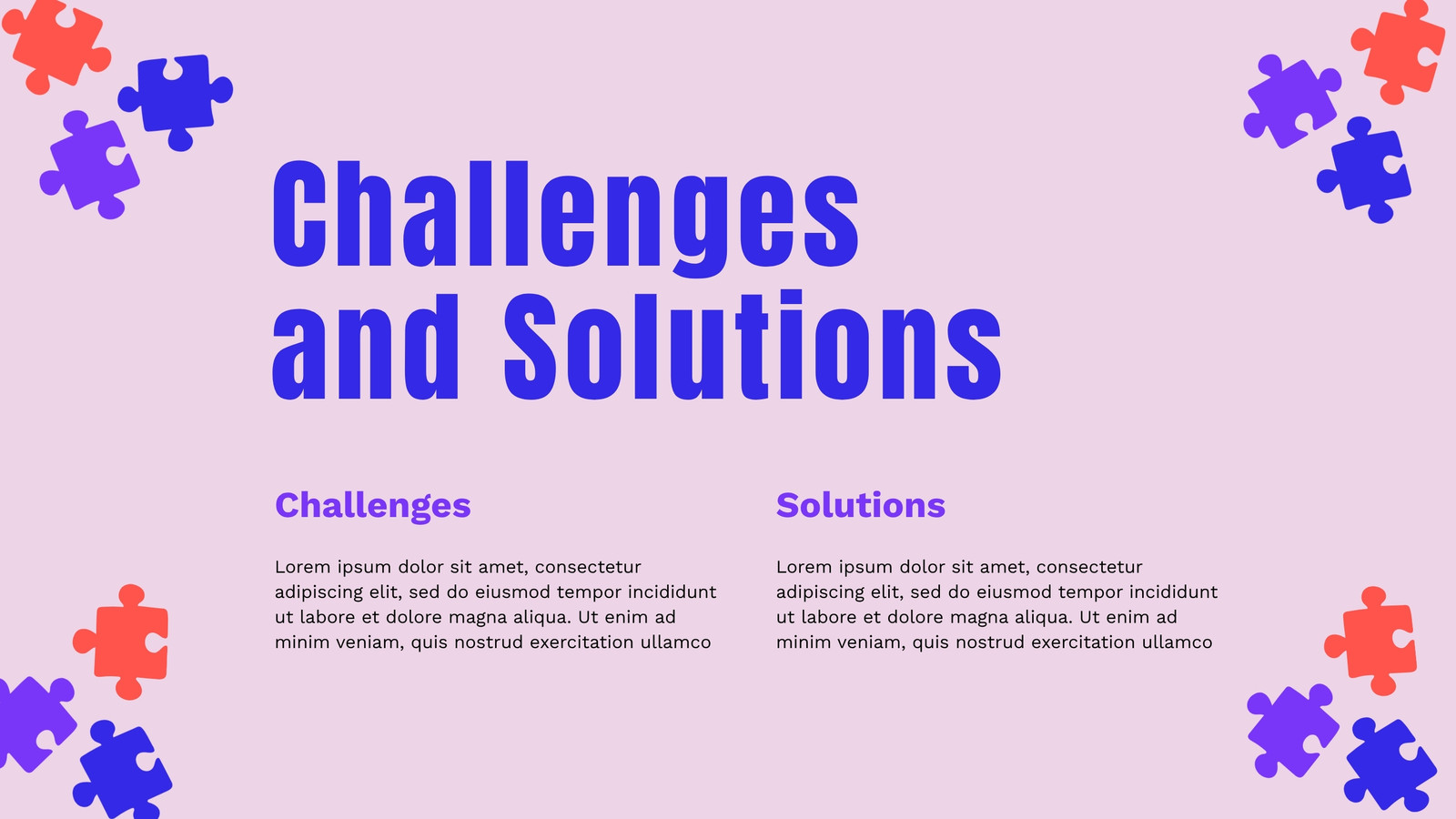 Challenges and Solutions

Challenges

Lorem ipsum dolor sit amet, consectetur adipiscing elit, sed do eiusmod tempor incididunt ut labore et dolore magna aliqua. Ut enim ad minim veniam, quis nostrud exercitation ullamco

Solutions

Lorem ipsum dolor sit amet, consectetur adipiscing elit, sed do eiusmod tempor incididunt ut labore et dolore magna aliqua. Ut enim ad minim veniam, quis nostrud exercitation ullamco